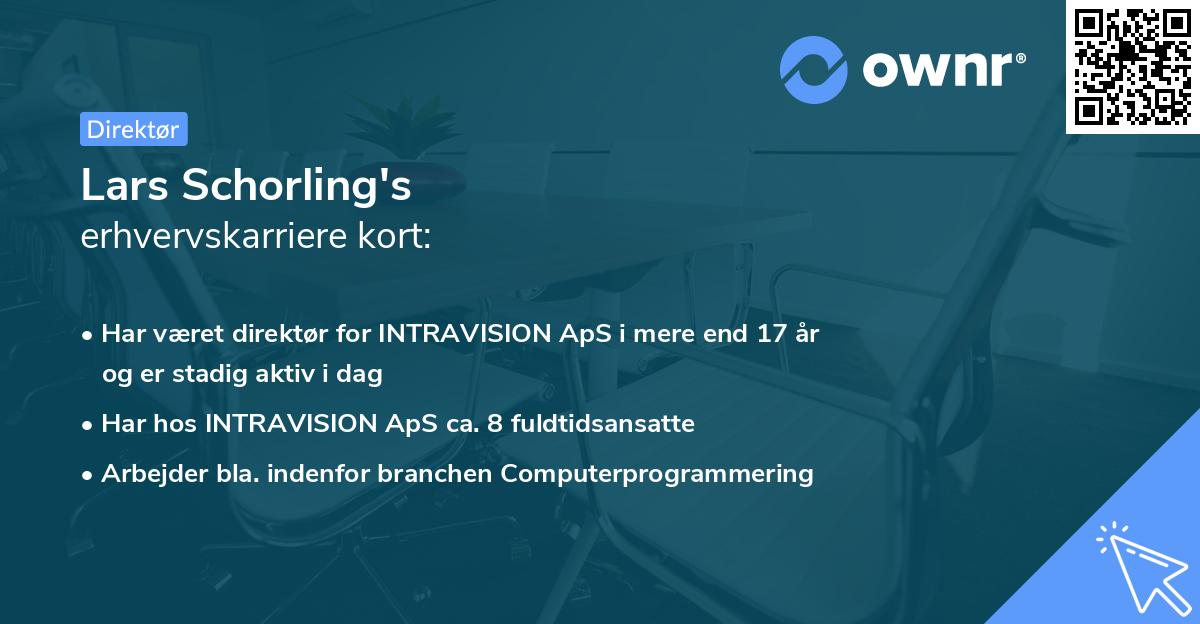 ownr®

Direktør

Lars Schorling's
erhvervskarriere kort:

• Har været direktør for INTRAVISION ApS i mere end 17 år og er stadig aktiv i dag
• Har hos INTRAVISION ApS ca. 8 fuldtidsansatte
• Arbejder bla. indenfor branchen Computerprogrammering